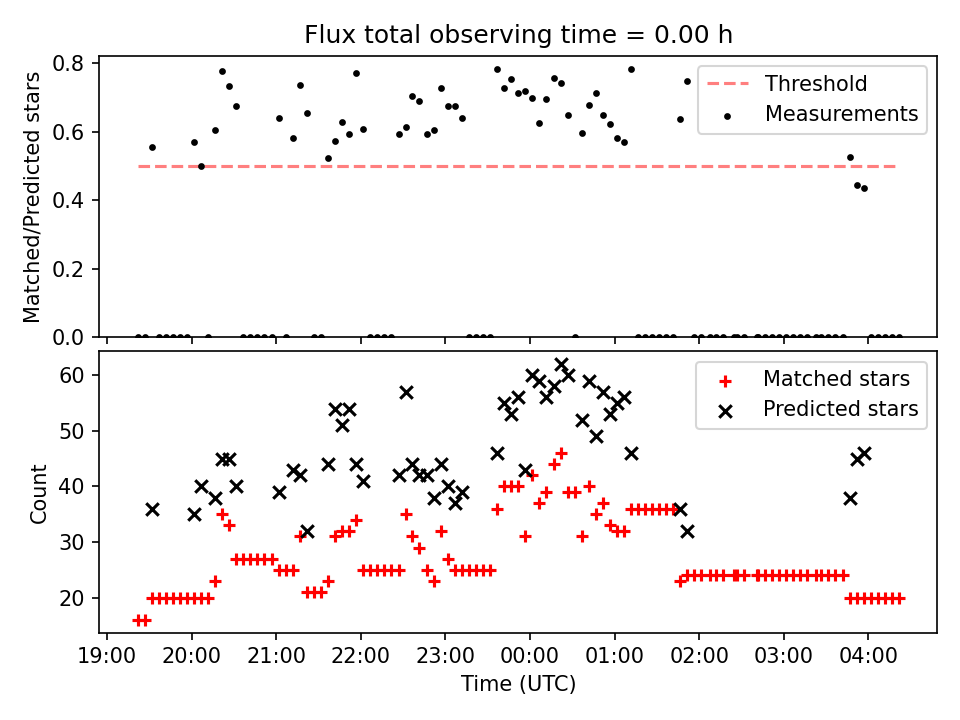 Flux total observing time = 0.00 h

Matched/Predicted stars

0.8
0.6
0.4
0.2
0.0

Threshold
Measurements

Count

60
50
40
30
20

Matched stars
Predicted stars

19:00 20:00 21:00 22:00 23:00 00:00 01:00 02:00 03:00 04:00

Time (UTC)